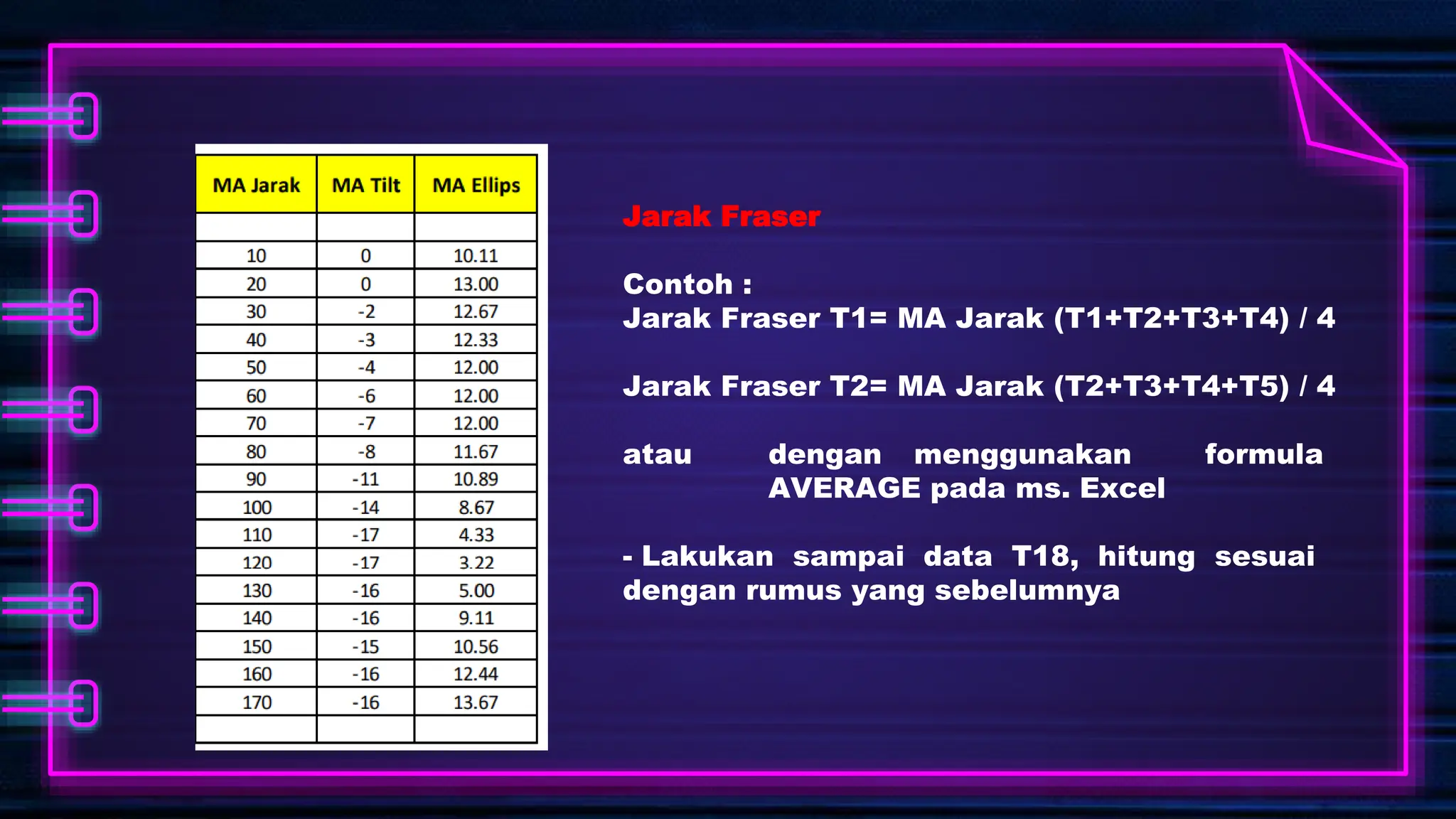 | MA Jarak | MA Tilt | MA Ellips |
|---|---|---|
| | | |
| 10 | 0 | 10.11 |
| 20 | 0 | 13.00 |
| 30 | -2 | 12.67 |
| 40 | -3 | 12.33 |
| 50 | -4 | 12.00 |
| 60 | -6 | 12.00 |
| 70 | -7 | 12.00 |
| 80 | -8 | 11.67 |
| 90 | -11 | 10.89 |
| 100 | -14 | 8.67 |
| 110 | -17 | 4.33 |
| 120 | -17 | 3.22 |
| 130 | -16 | 5.00 |
| 140 | -16 | 9.11 |
| 150 | -15 | 10.56 |
| 160 | -16 | 12.44 |
| 170 | -16 | 13.67 |
| | | |

Jarak Fraser

Contoh :
Jarak Fraser T1= MA Jarak (T1+T2+T3+T4) / 4

Jarak Fraser T2= MA Jarak (T2+T3+T4+T5) / 4

atau dengan menggunakan formula AVERAGE pada ms. Excel

- Lakukan sampai data T18, hitung sesuai dengan rumus yang sebelumnya